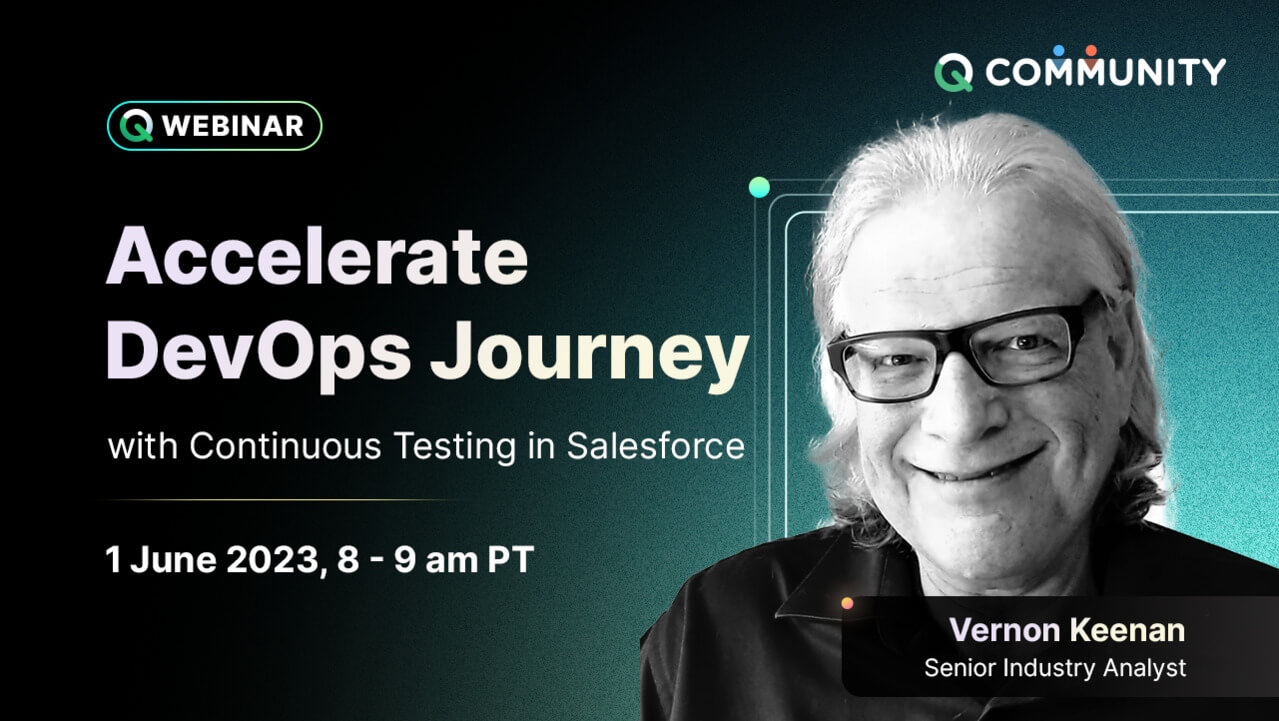 COMMUNITY

WEBINAR

Accelerate DevOps Journey

with Continuous Testing in Salesforce

1 June 2023, 8 - 9 am PT

Vernon Keenan
Senior Industry Analyst